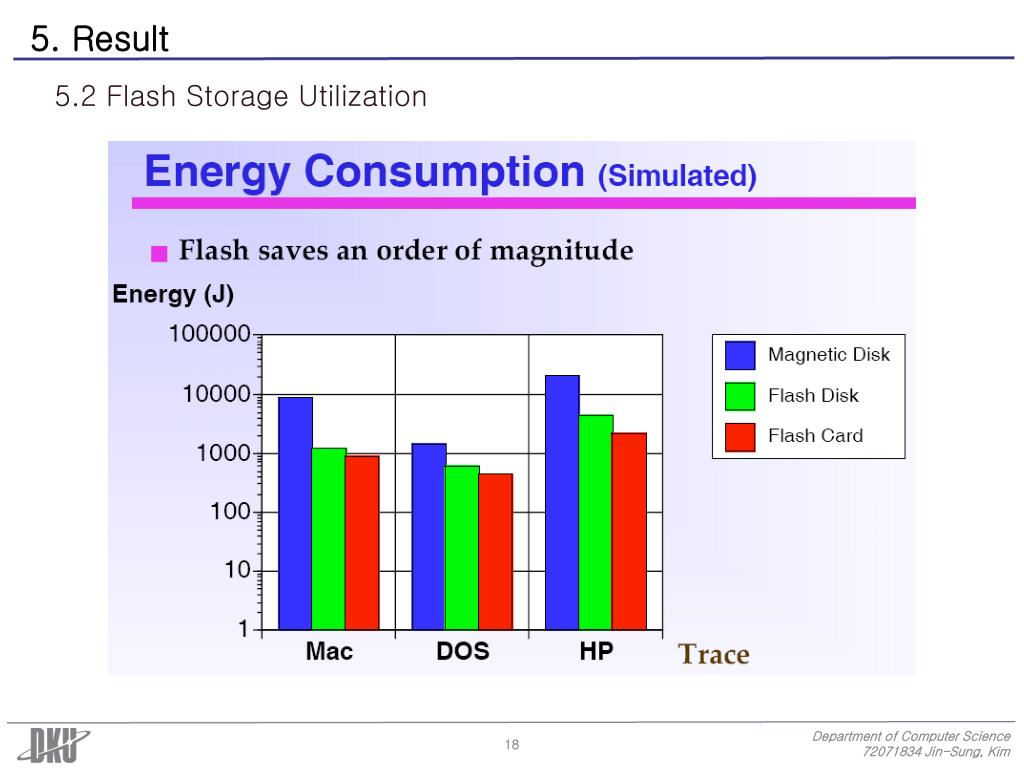 5. Result

5.2 Flash Storage Utilization

Energy Consumption (Simulated)

Flash saves an order of magnitude

Energy (J)

100000
10000
1000
100
10
1

Mac DOS HP Trace

Magnetic Disk
Flash Disk
Flash Card

DKU

18

Department of Computer Science
72071834 Jin-Sung, Kim